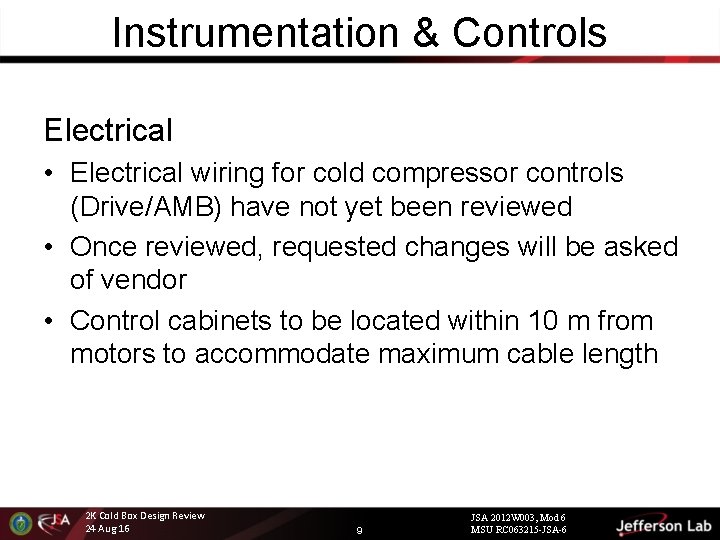 Instrumentation & Controls

Electrical

• Electrical wiring for cold compressor controls (Drive/AMB) have not yet been reviewed

• Once reviewed, requested changes will be asked of vendor

• Control cabinets to be located within 10 m from motors to accommodate maximum cable length

JSA

2K Cold Box Design Review
24 Aug 16

9

JSA 2012W003, Mod 6
MSU RC063215-JSA-6

Jefferson Lab